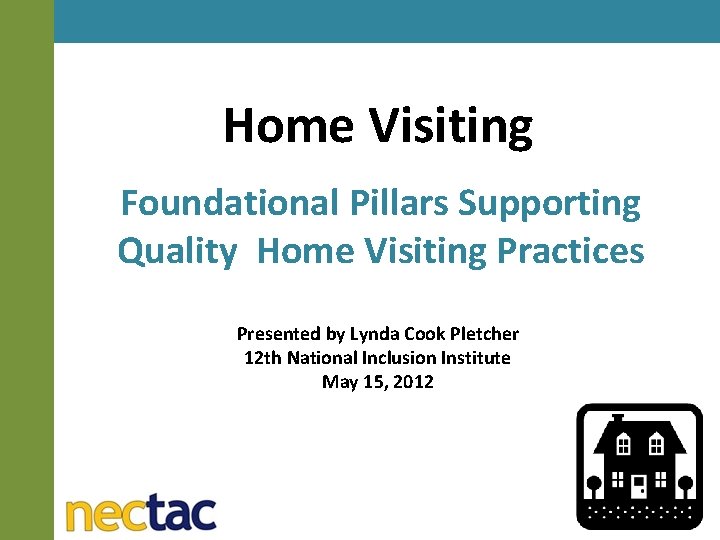 Home Visiting

Foundational Pillars Supporting Quality  Home Visiting Practices

Presented by Lynda Cook Pletcher
12th National Inclusion Institute
May 15, 2012

nectac